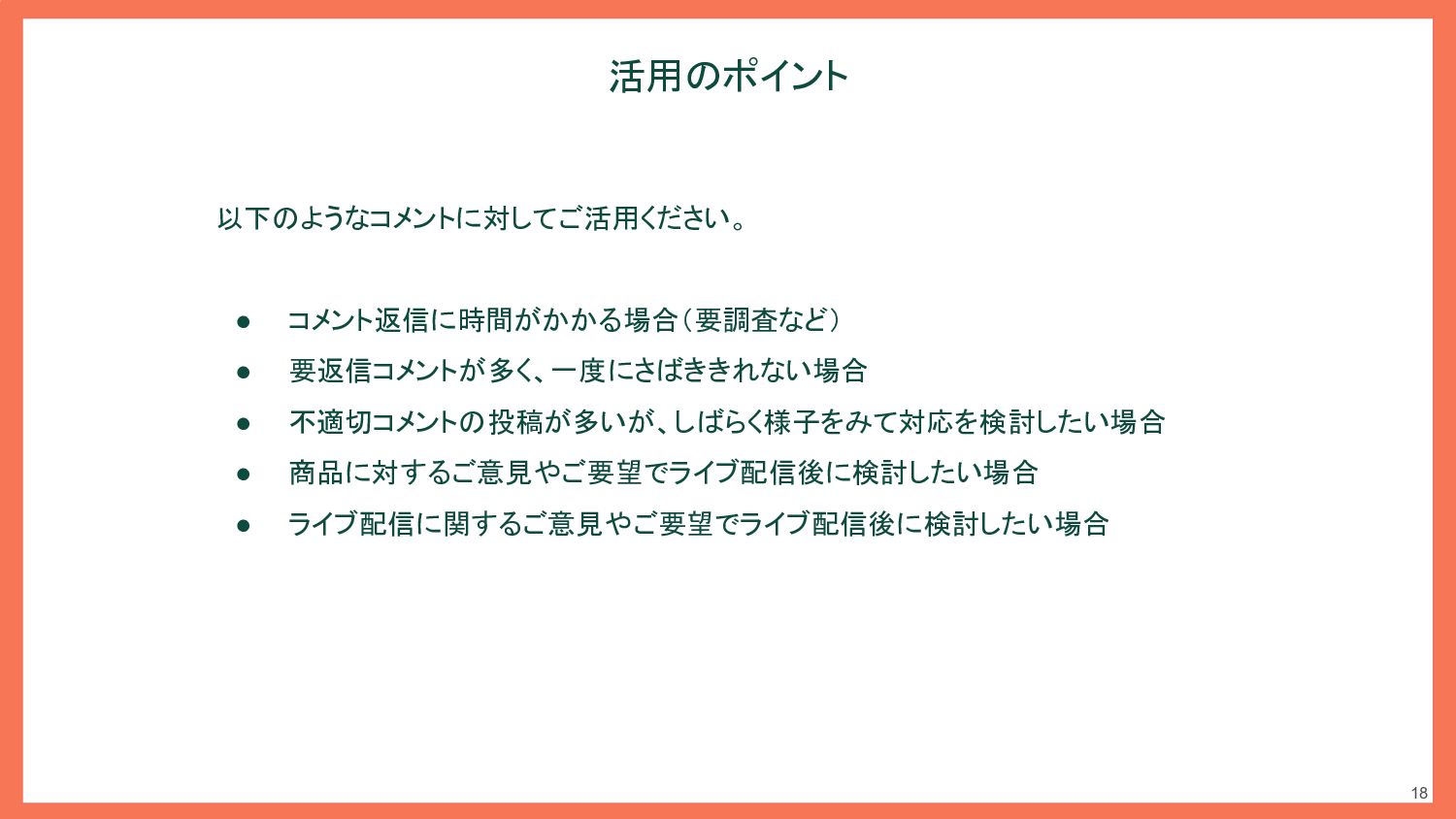 活用のポイント

以下のようなコメントに対してご活用ください。

● コメント返信に時間がかかる場合（要調査など）
● 要返信コメントが多く、一度にさばききれない場合
● 不適切コメントの投稿が多いが、しばらく様子をみて対応を検討したい場合
● 商品に対するご意見やご要望でライブ配信後に検討したい場合
● ライブ配信に関するご意見やご要望でライブ配信後に検討したい場合

18